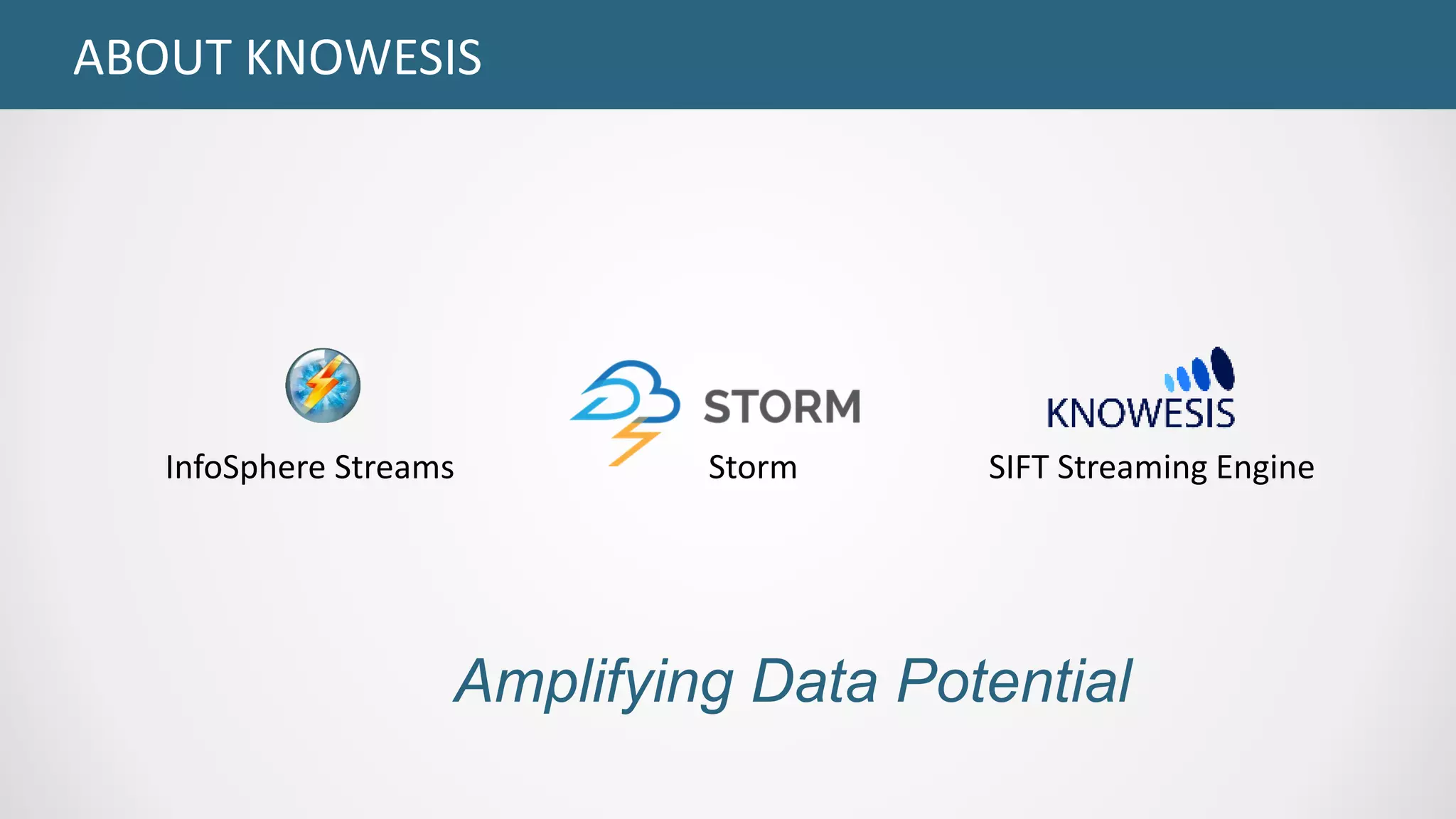 ABOUT KNOWESIS

InfoSphere Streams

STORM

Storm

KNOWESIS

SIFT Streaming Engine

Amplifying Data Potential